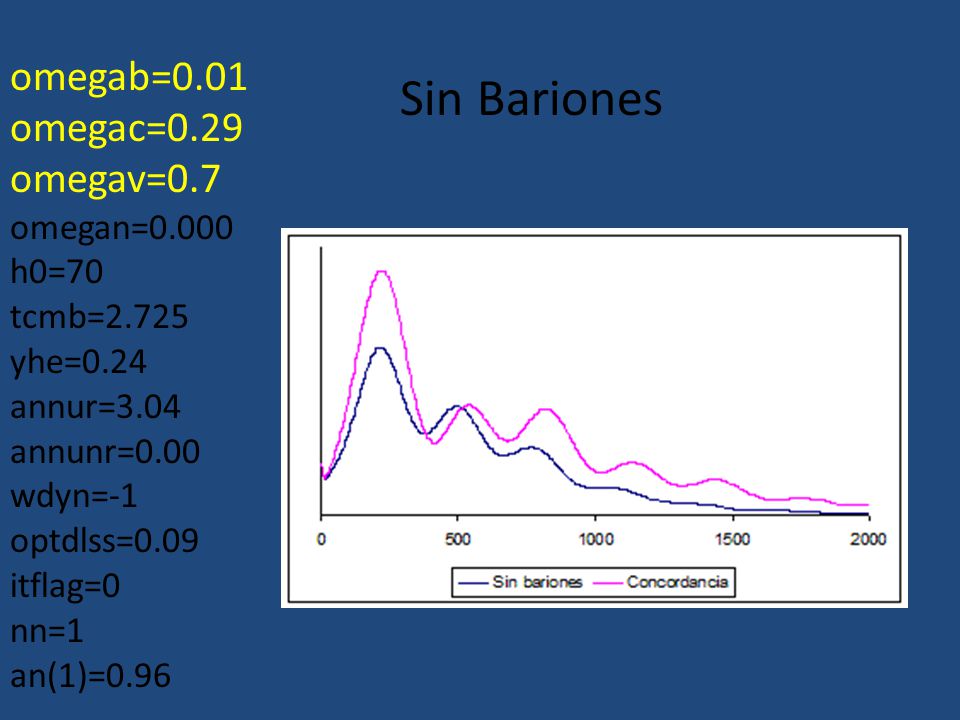 omegab=0.01
omegac=0.29
omegav=0.7
omegan=0.000
h0=70
tcmb=2.725
yhe=0.24
annur=3.04
annunr=0.00
wdyn=-1
optdlss=0.09
itflag=0
nn=1
an(1)=0.96

Sin Bariones

0
500
1000
1500
2000

Sin bariones
Concordancia